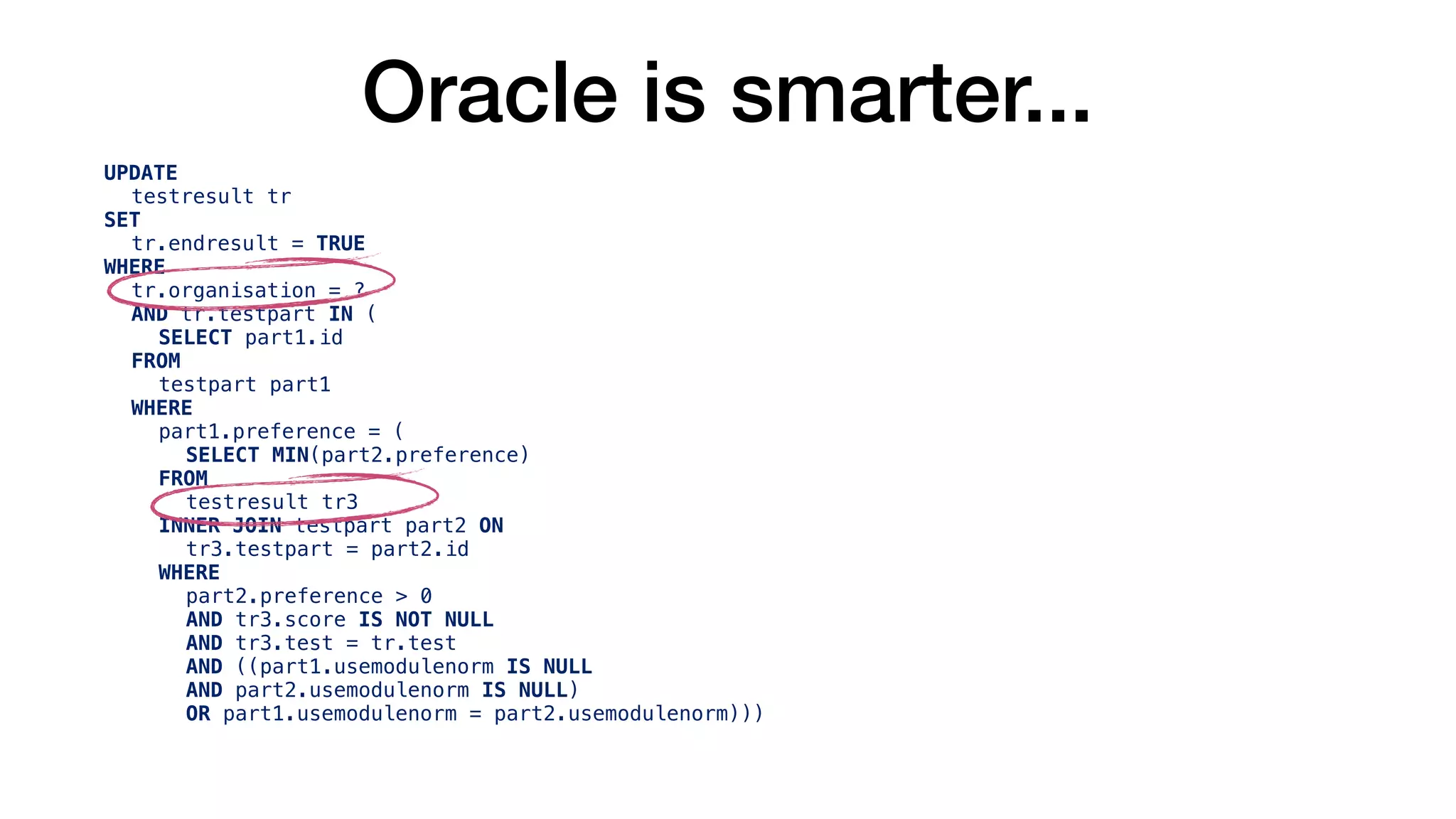 Oracle is smarter...

UPDATE
  testresult tr
SET
  tr.endresult = TRUE
WHERE
  tr.organisation = ?
  AND tr.testpart IN (
    SELECT part1.id
  FROM
    testpart part1
  WHERE
    part1.preference = (
      SELECT MIN(part2.preference)
    FROM
      testresult tr3
    INNER JOIN testpart part2 ON
      tr3.testpart = part2.id
    WHERE
      part2.preference > 0
      AND tr3.score IS NOT NULL
      AND tr3.test = tr.test
      AND ((part1.usemodulenorm IS NULL
      AND part2.usemodulenorm IS NULL)
      OR part1.usemodulenorm = part2.usemodulenorm)))